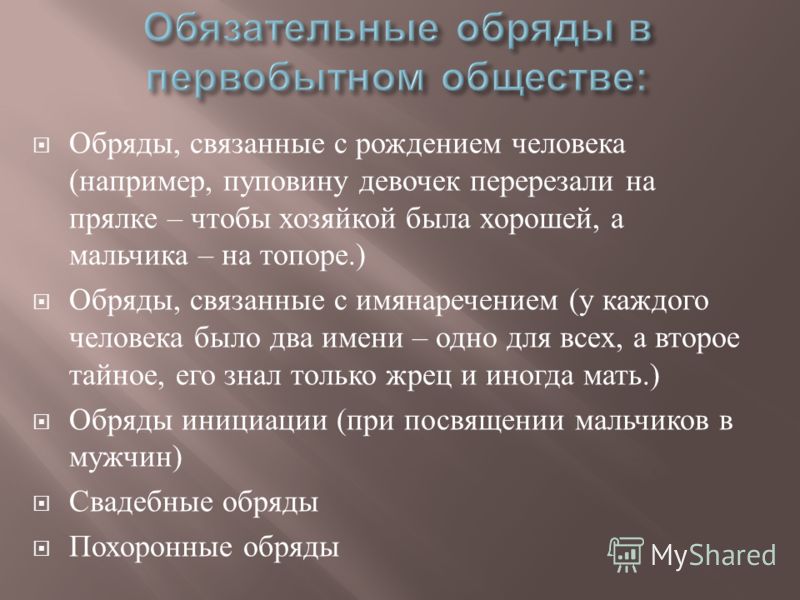 Обязательные обряды в первобытном обществе:

Обряды, связанные с рождением человека (например, пуповину девочек перерезали на прялке – чтобы хозяйкой была хорошей, а мальчика – на топоре.)

Обряды, связанные с имянаречением (у каждого человека было два имени – одно для всех, а второе тайное, его знал только жрец и иногда мать.)

Обряды инициации (при посвящении мальчиков в мужчин)

Свадебные обряды

Похоронные обряды

MyShared